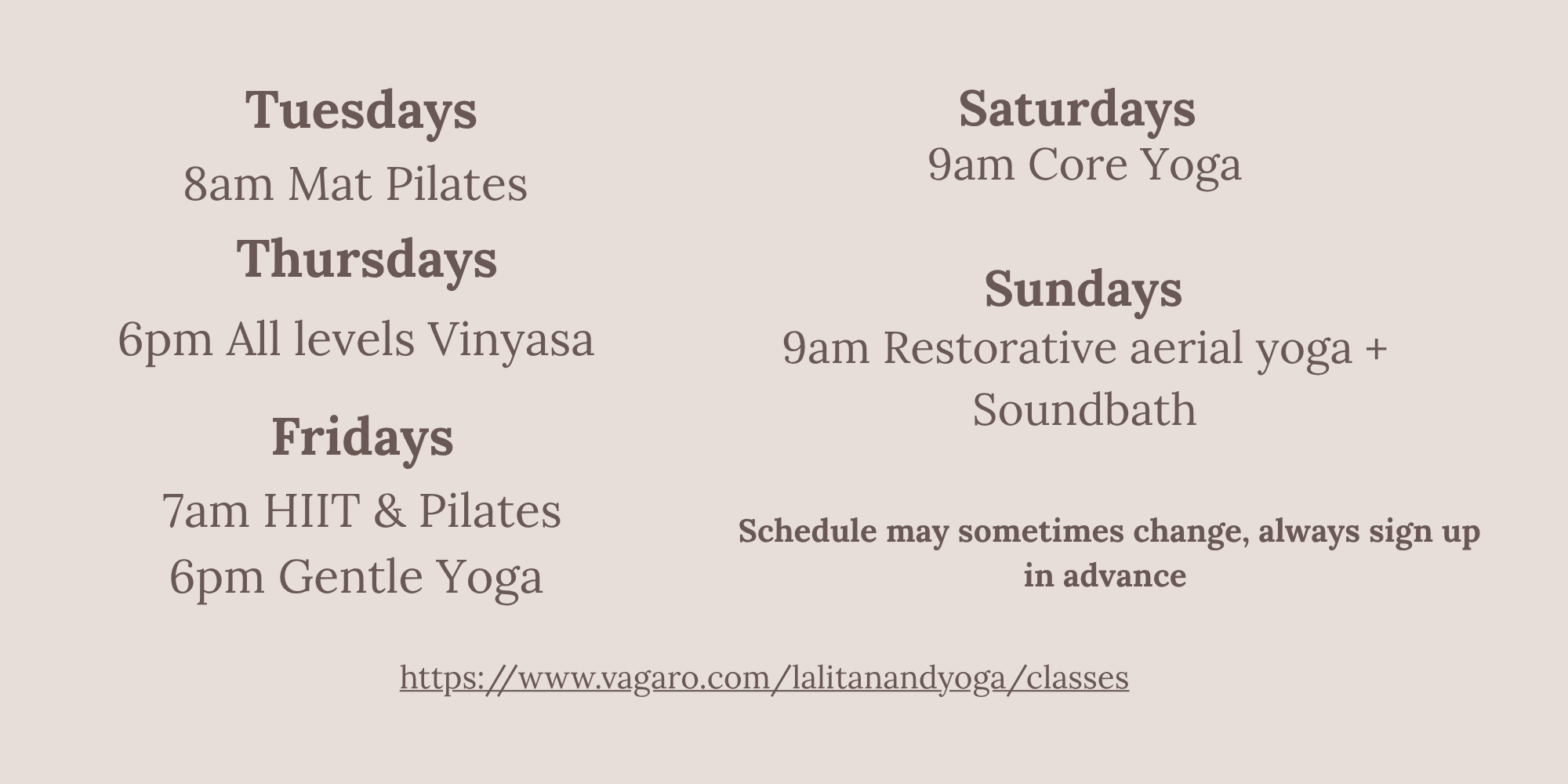 Tuesdays
8am Mat Pilates
Thursdays
6pm All levels Vinyasa

Fridays
7am HIIT & Pilates
6pm Gentle Yoga

Saturdays
9am Core Yoga

Sundays
9am Restorative aerial yoga + Soundbath

Schedule may sometimes change, always sign up in advance

https://www.vagaro.com/lalitanandyoga/classes